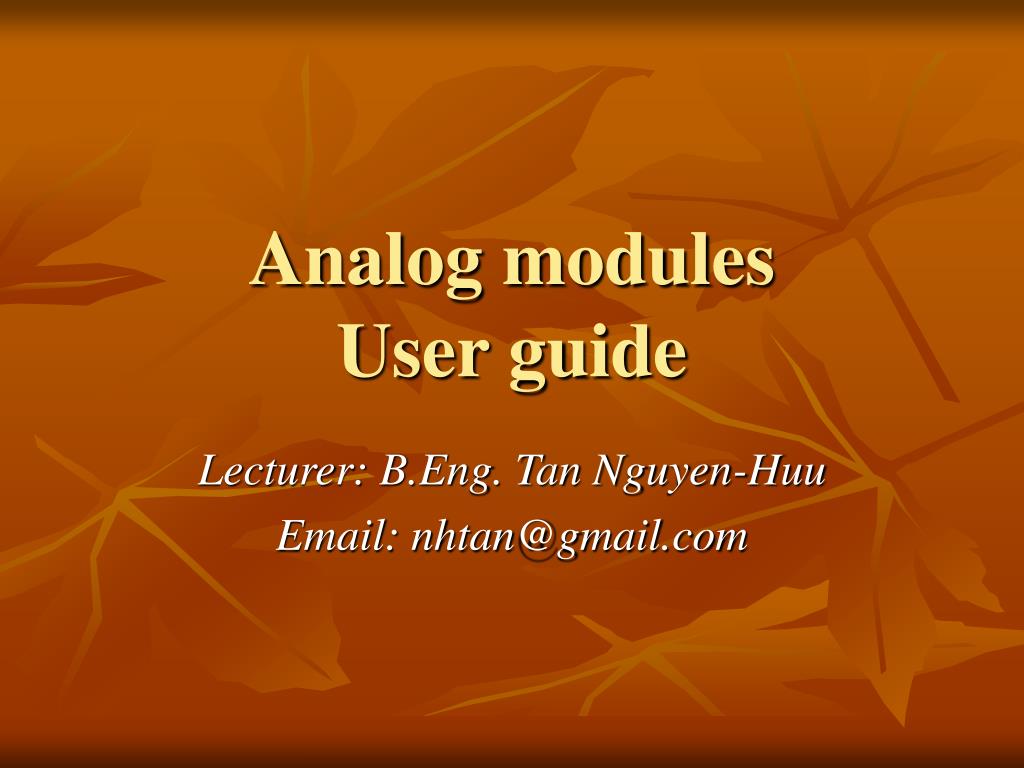 Analog modules
User guide

Lecturer: B.Eng. Tan Nguyen-Huu
Email: nhtan@gmail.com